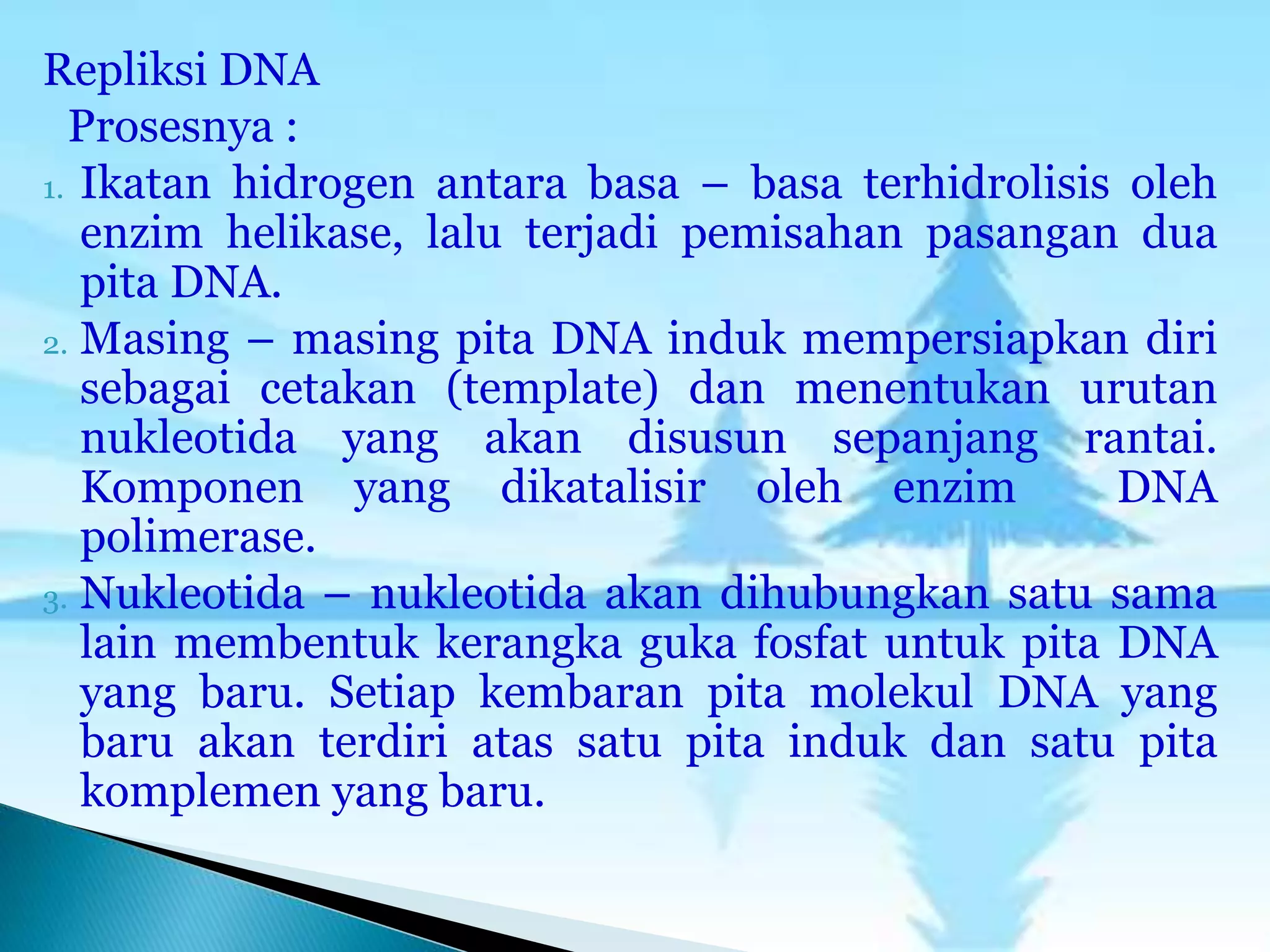 Repliksi DNA

Prosesnya :

1. Ikatan hidrogen antara basa – basa terhidrolisis oleh enzim helikase, lalu terjadi pemisahan pasangan dua pita DNA.
2. Masing – masing pita DNA induk mempersiapkan diri sebagai cetakan (template) dan menentukan urutan nukleotida yang akan disusun sepanjang rantai. Komponen yang dikatalisir oleh enzim DNA polimerase.
3. Nukleotida – nukleotida akan dihubungkan satu sama lain membentuk kerangka guka fosfat untuk pita DNA yang baru. Setiap kembaran pita molekul DNA yang baru akan terdiri atas satu pita induk dan satu pita komplemen yang baru.